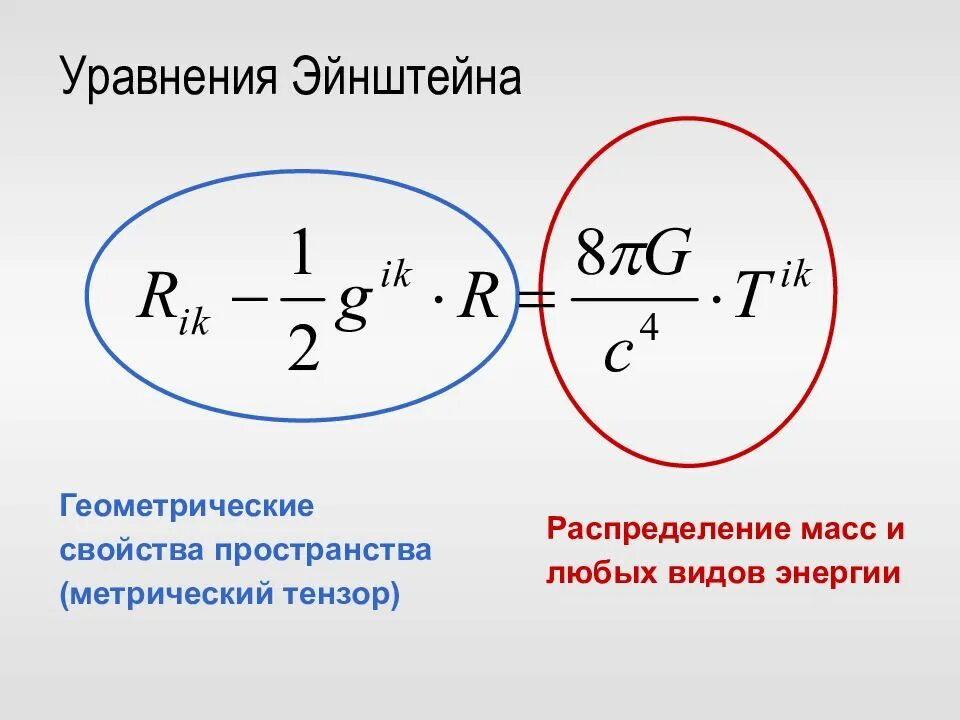 Уравнения Эйнштейна

$R_{ik} - \frac{1}{2} g^{ik} \cdot R = \frac{8\pi G}{c^4} \cdot T^{ik}$

Геометрические свойства пространства (метрический тензор)

Распределение масс и любых видов энергии